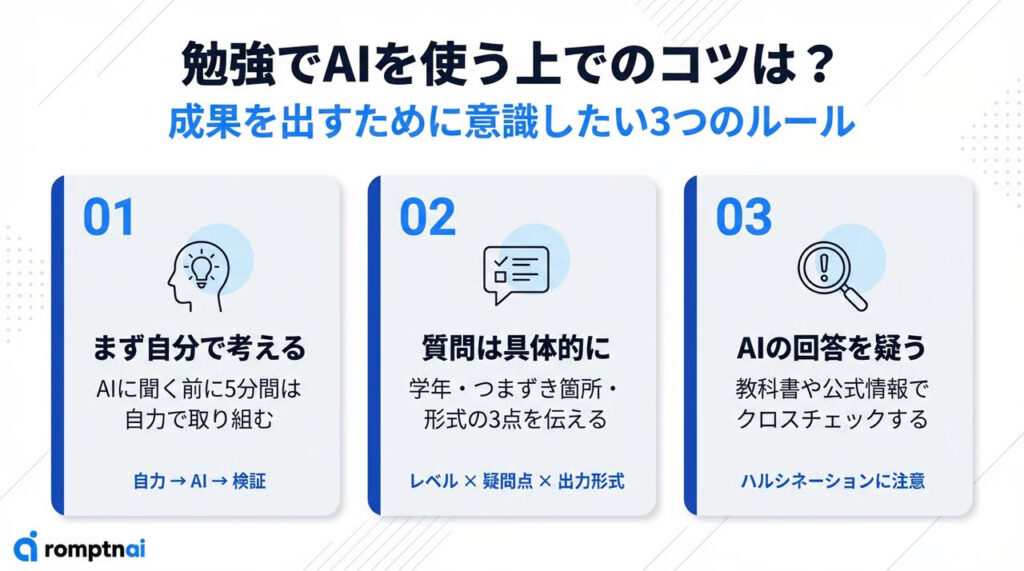 勉強でAIを使う上でのコツは？
成果を出すために意識したい3つのルール

01
まず自分で考える
AIに聞く前に5分間は自力で取り組む
自力 → AI → 検証

02
質問は具体的に
学年・つまずき箇所・形式の3点を伝える
レベル × 疑問点 × 出力形式

03
AIの回答を疑う
教科書や公式情報でクロスチェックする
ハルシネーションに注意

romptnai